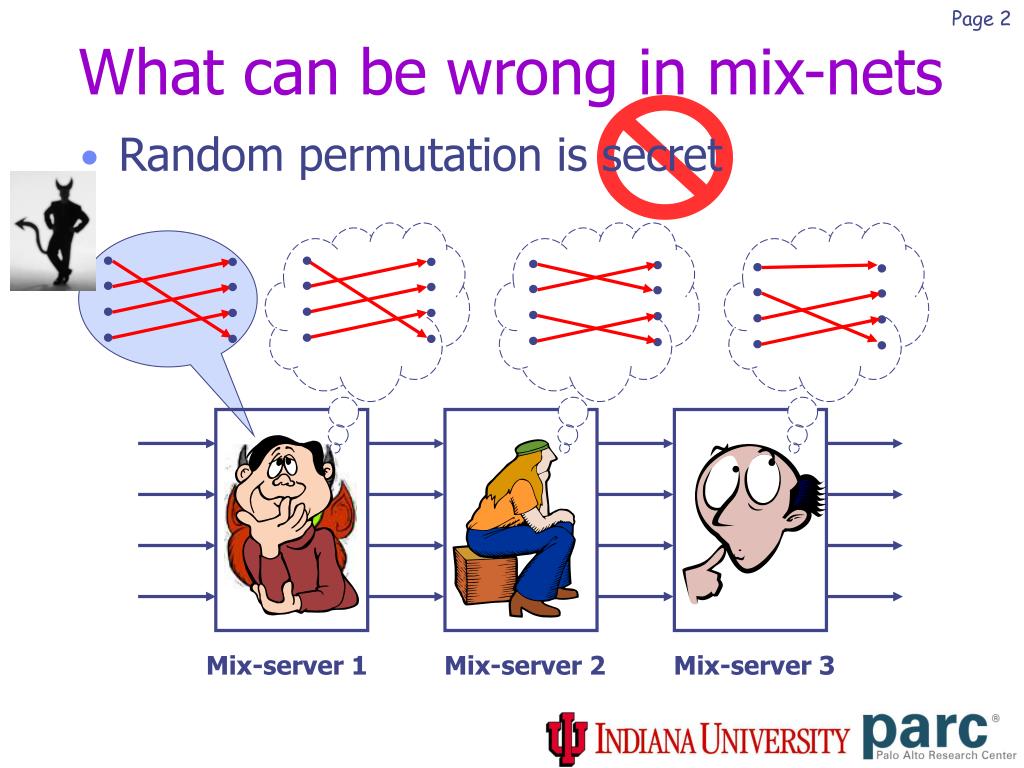 Page 2

What can be wrong in mix-nets

• Random permutation is secret

Mix-server 1

Mix-server 2

Mix-server 3

INDIANA UNIVERSITY

parc®
Palo Alto Research Center